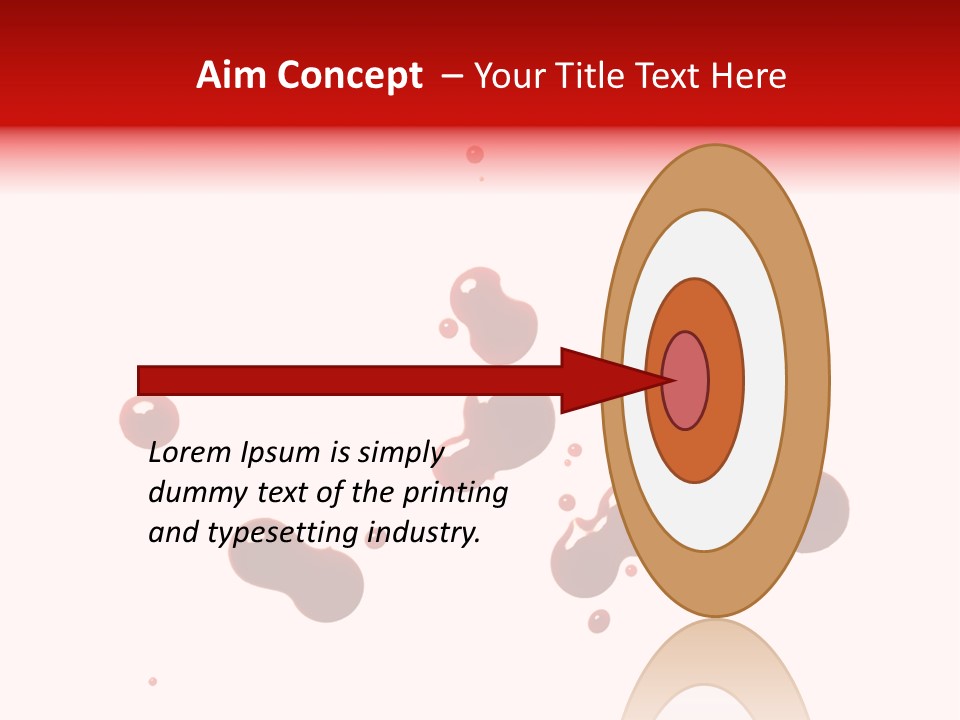 Aim Concept – Your Title Text Here

Lorem Ipsum is simply dummy text of the printing and typesetting industry.